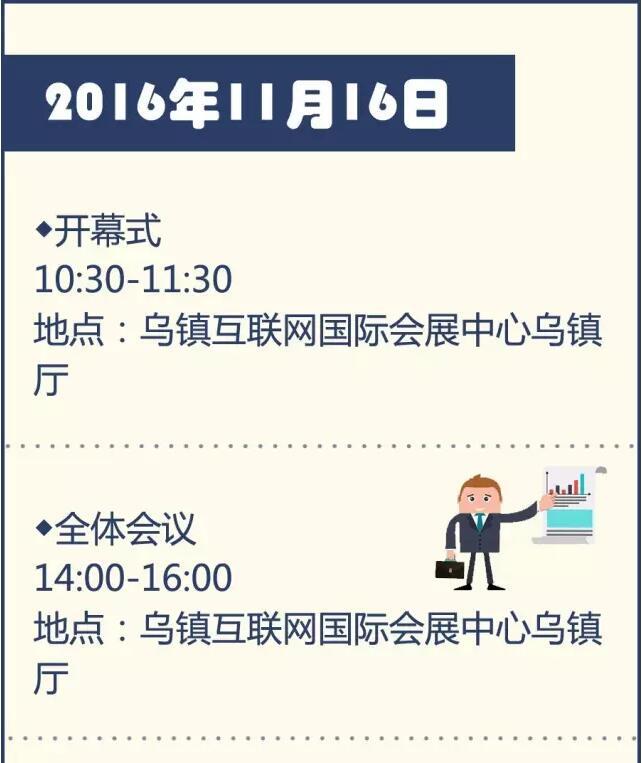 2016年11月16日

◆开幕式
10:30-11:30
地点：乌镇互联网国际会展中心乌镇厅

◆全体会议
14:00-16:00
地点：乌镇互联网国际会展中心乌镇厅